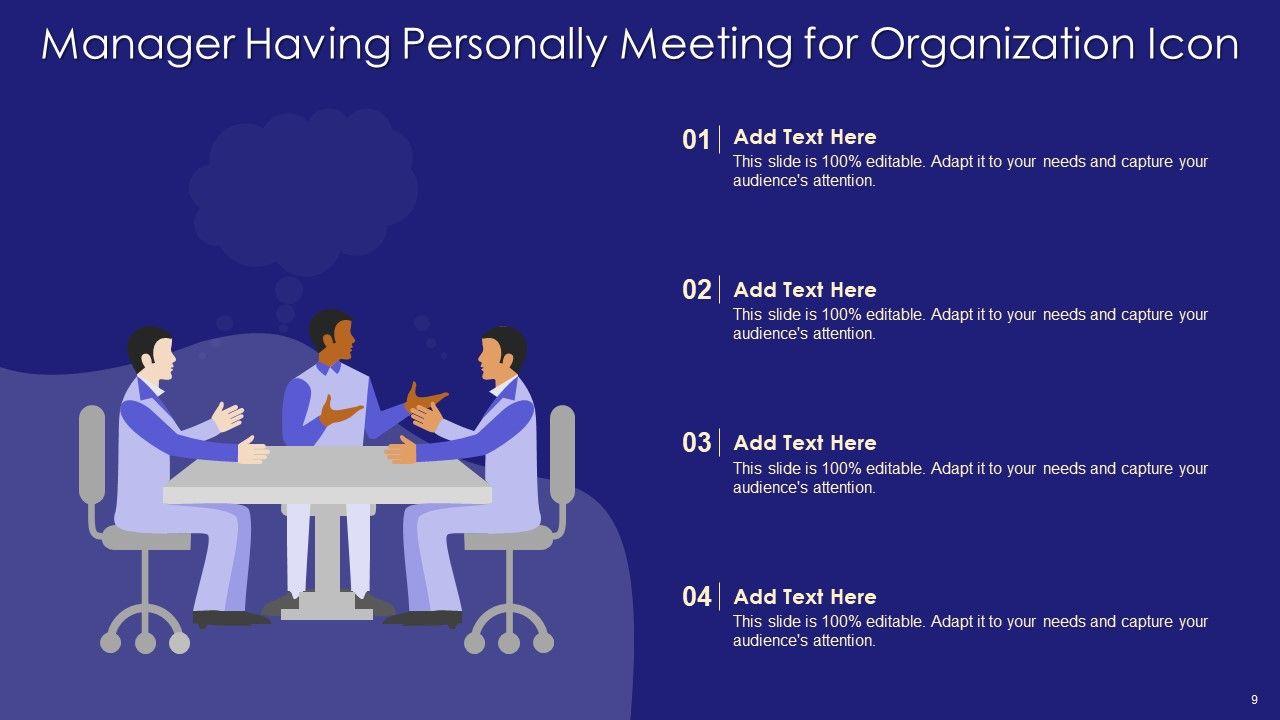 Manager Having Personally Meeting for Organization Icon

01 Add Text Here
This slide is 100% editable. Adapt it to your needs and capture your audience's attention.

02 Add Text Here
This slide is 100% editable. Adapt it to your needs and capture your audience's attention.

03 Add Text Here
This slide is 100% editable. Adapt it to your needs and capture your audience's attention.

04 Add Text Here
This slide is 100% editable. Adapt it to your needs and capture your audience's attention.

9